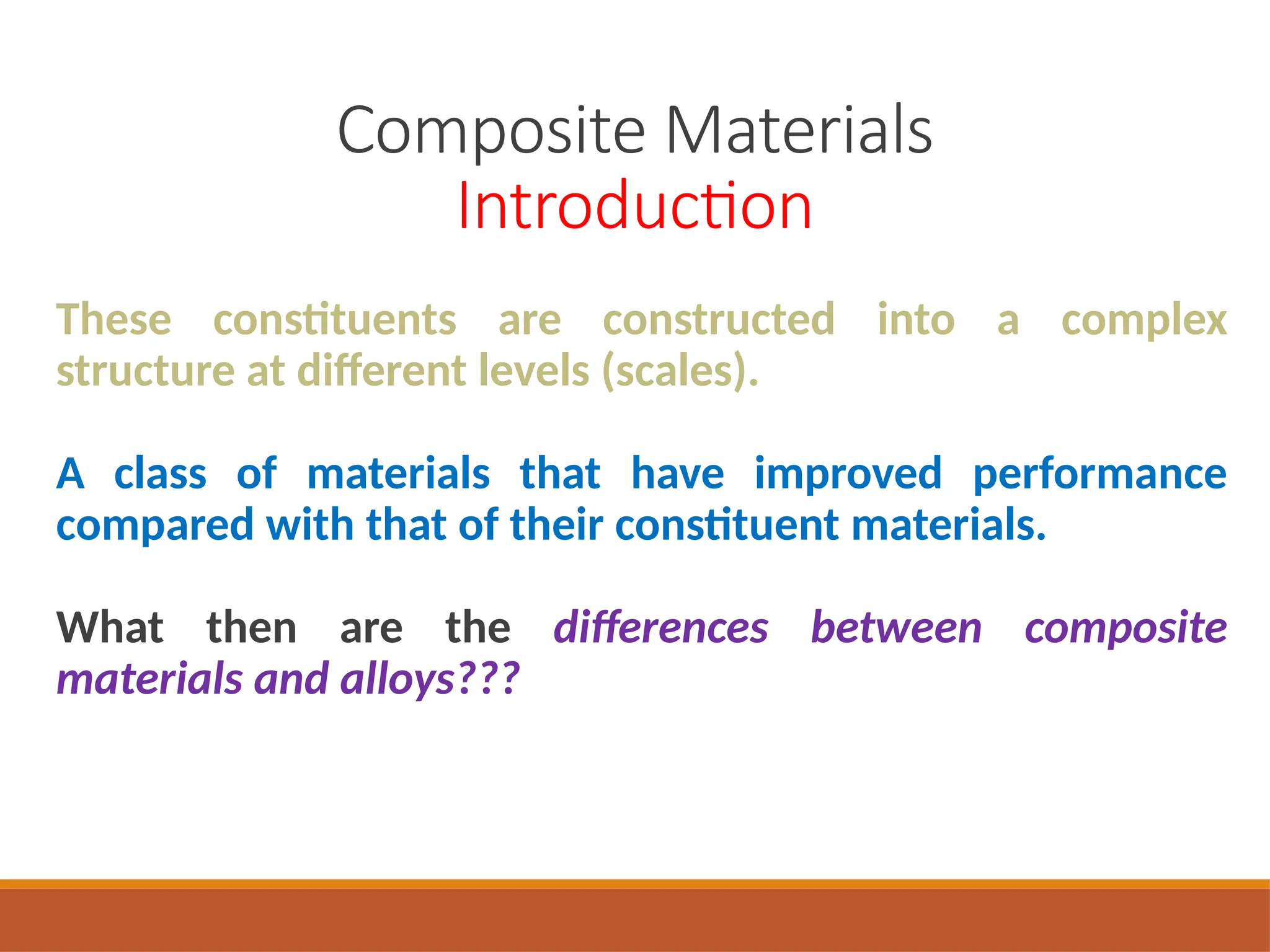 Composite Materials
Introduction

These constituents are constructed into a complex structure at different levels (scales).

A class of materials that have improved performance compared with that of their constituent materials.

What then are the differences between composite materials and alloys???